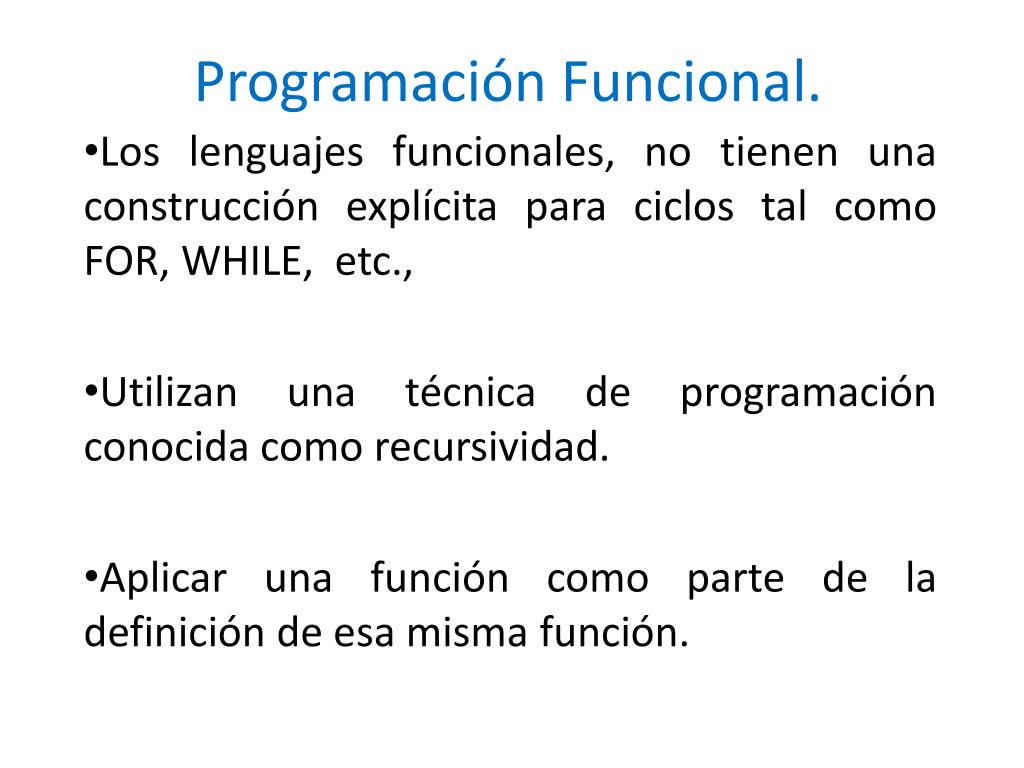 Programación Funcional.

•Los lenguajes funcionales, no tienen una construcción explícita para ciclos tal como FOR, WHILE, etc.,

•Utilizan una técnica de programación conocida como recursividad.

•Aplicar una función como parte de la definición de esa misma función.